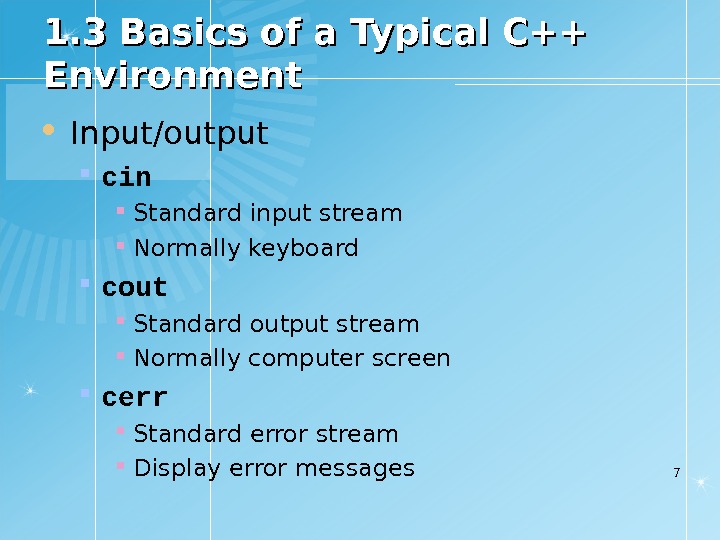 1.3 Basics of a Typical C++ Environment

- Input/output
  - cin
    - Standard input stream
    - Normally keyboard
  - cout
    - Standard output stream
    - Normally computer screen
  - cerr
    - Standard error stream
    - Display error messages

7